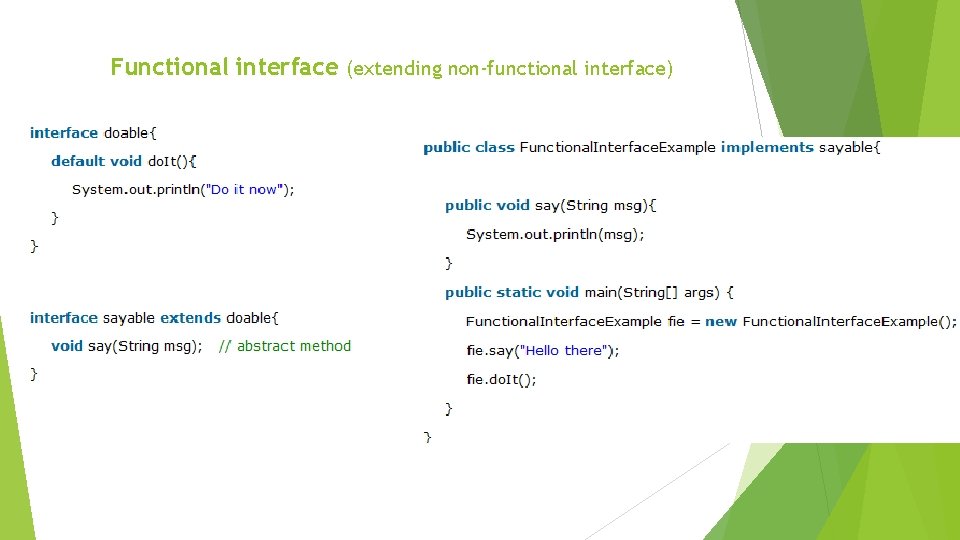 Functional interface (extending non-functional interface)

interface doable{
default void doIt(){
System.out.println("Do it now");
}
}

interface sayable extends doable{
void say(String msg); // abstract method
}

public class FunctionalInterfaceExample implements sayable{

public void say(String msg){
System.out.println(msg);
}
public static void main(String[] args) {
FunctionalInterfaceExample fie = new FunctionalInterfaceExample();
fie.say("Hello there");
fie.doIt();
}
}